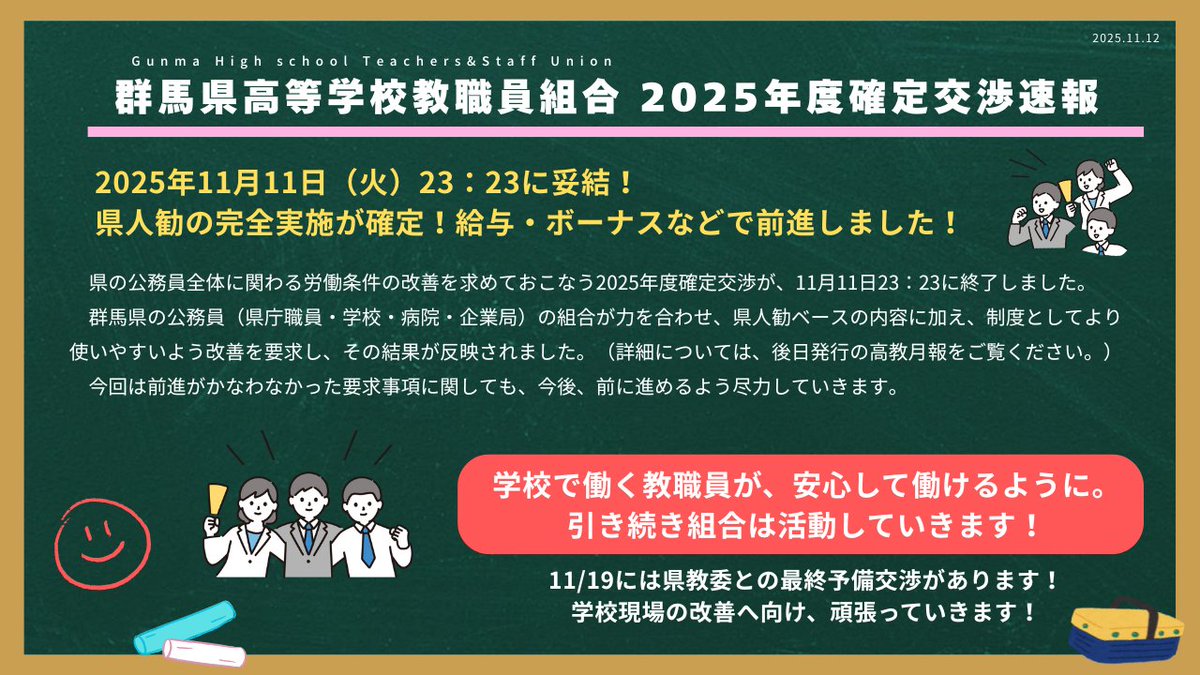 2025.11.12

Gunma High school Teachers&Staff Union

群馬県高等学校教職員組合 2025年度確定交渉速報

2025年11月11日（火）23：23に妥結！
県人勧の完全実施が確定！給与・ボーナスなどで前進しました！

県の公務員全体に関わる労働条件の改善を求めておこなう2025年度確定交渉が、11月11日23：23に終了しました。
群馬県の公務員（県庁職員・学校・病院・企業局）の組合が力を合わせ、県人勧ベースの内容に加え、制度としてより使いやすいよう改善を要求し、その結果が反映されました。（詳細については、後日発行の高教月報をご覧ください。）
今回は前進がかなわなかった要求事項に関しても、今後、前に進めるよう尽力していきます。

学校で働く教職員が、安心して働けるように。
引き続き組合は活動していきます！

11/19には県教委との最終予備交渉があります！
学校現場の改善へ向け、頑張っていきます！